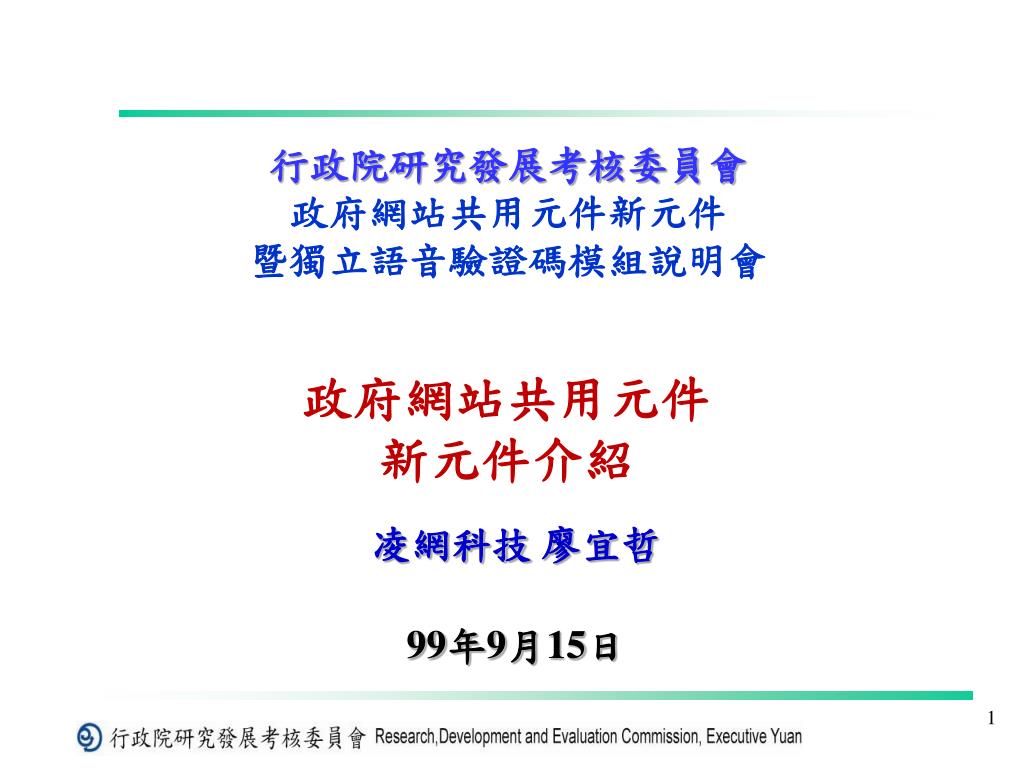 行政院研究發展考核委員會
政府網站共用元件新元件
暨獨立語音驗證碼模組說明會

政府網站共用元件
新元件介紹

凌網科技 廖宜哲

99年9月15日

1

行政院研究發展考核委員會 Research,Development and Evaluation Commission, Executive Yuan